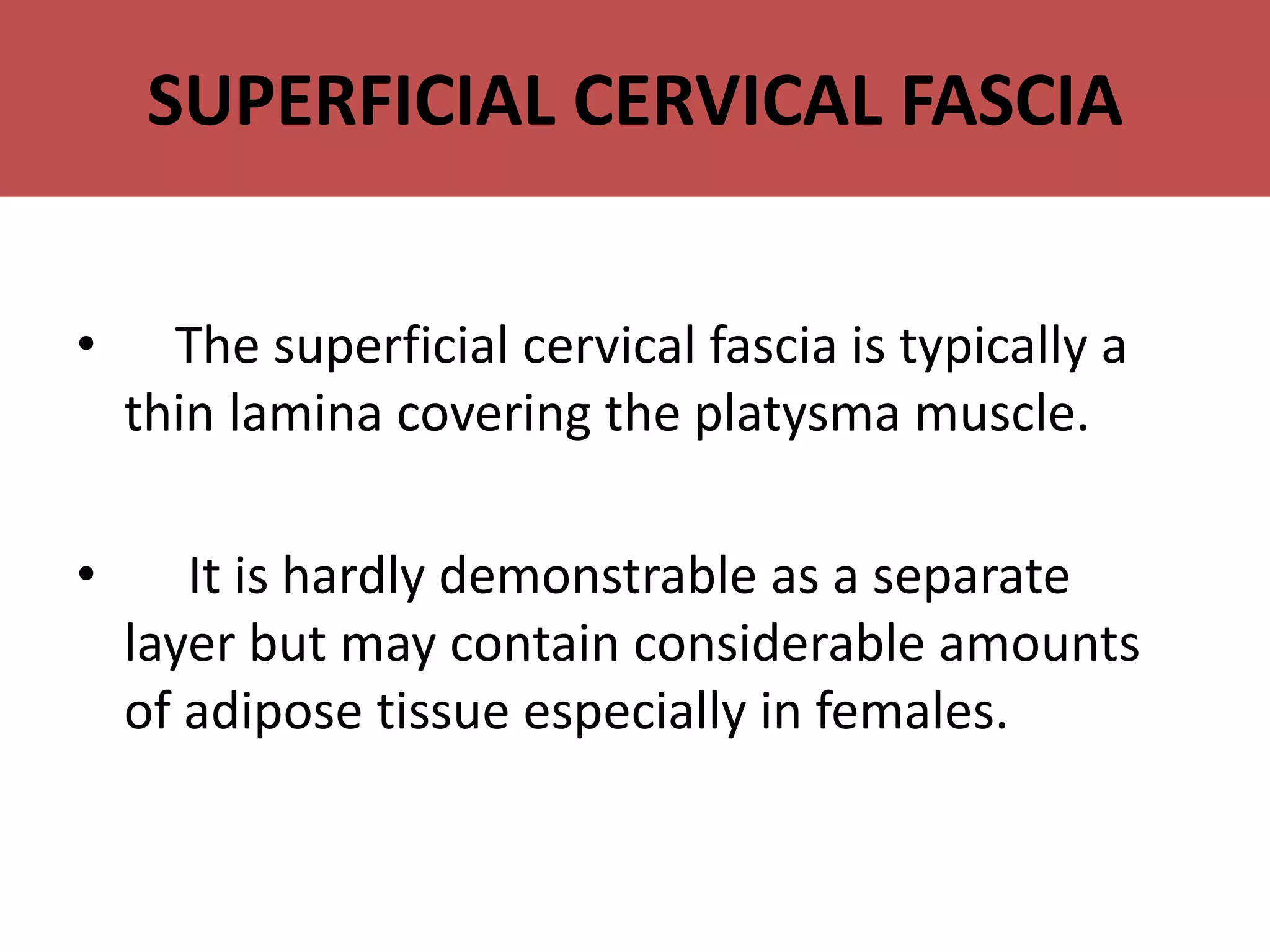 SUPERFICIAL CERVICAL FASCIA

• The superficial cervical fascia is typically a thin lamina covering the platysma muscle.

• It is hardly demonstrable as a separate layer but may contain considerable amounts of adipose tissue especially in females.